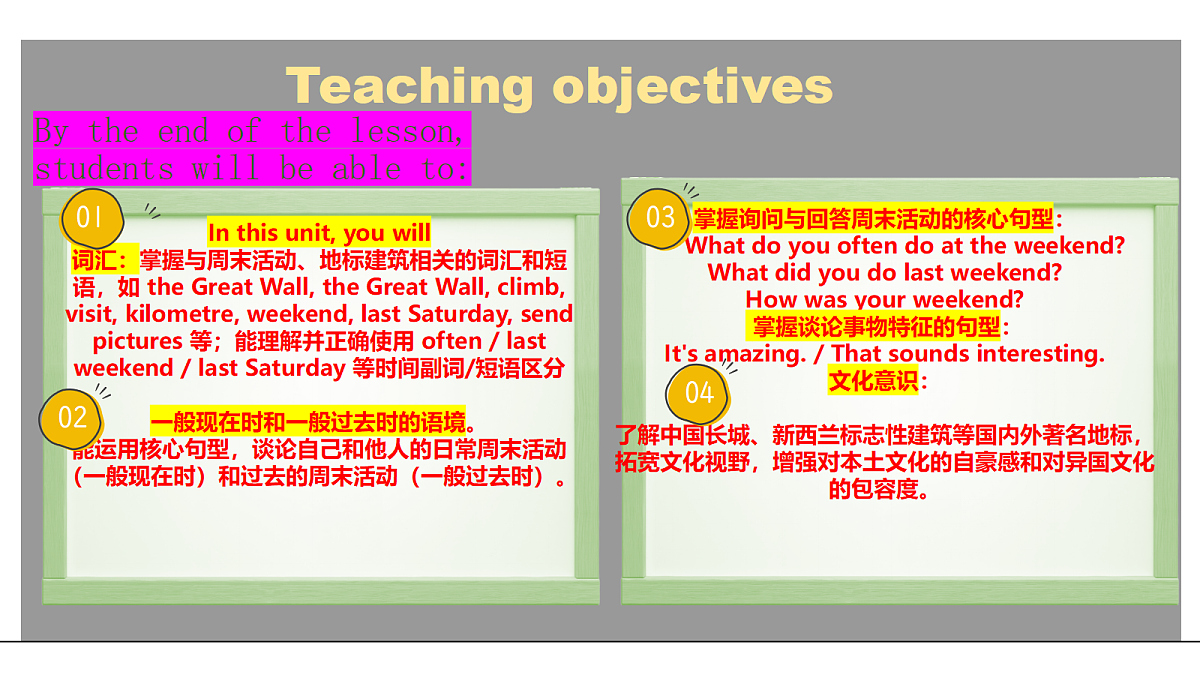 Teaching objectives

By the end of the lesson, students will be able to:

01

In this unit, you will

词汇：掌握与周末活动、地标建筑相关的词汇和短语，如 the Great Wall, the Great Wall, climb, visit, kilometre, weekend, last Saturday, send pictures 等；能理解并正确使用 often / last weekend / last Saturday 等时间副词/短语区分

02

一般现在时和一般过去时的语境。

能运用核心句型，谈论自己和他人的日常周末活动（一般现在时）和过去的周末活动（一般过去时）。

03

掌握询问与回答周末活动的核心句型：

What do you often do at the weekend?

What did you do last weekend?

How was your weekend?

掌握谈论事物特征的句型：

It's amazing. / That sounds interesting.

04

文化意识：

了解中国长城、新西兰标志性建筑等国内外著名地标，拓宽文化视野，增强对本土文化的自豪感和对异国文化的包容度。